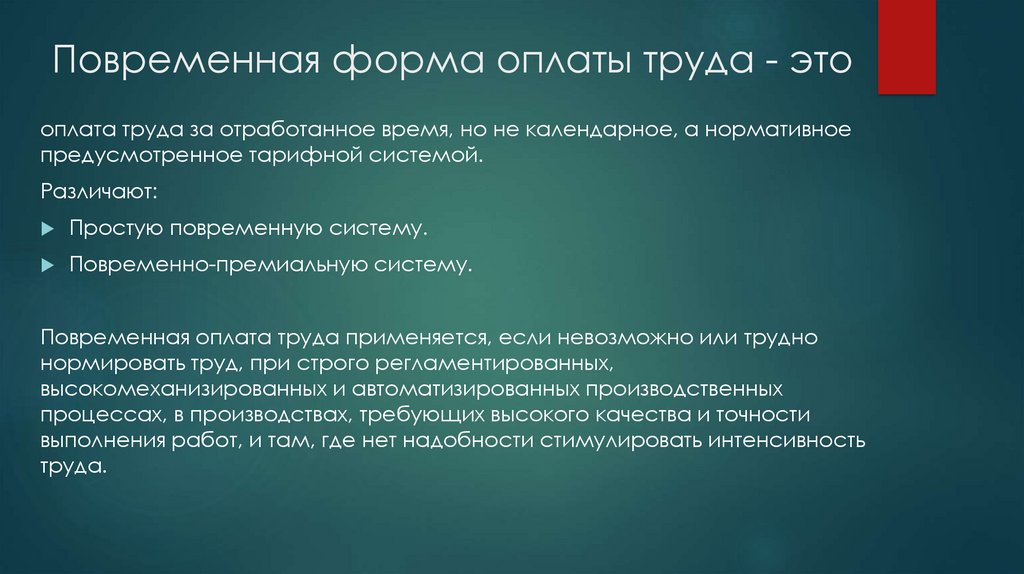 Повременная форма оплаты труда - это

оплата труда за отработанное время, но не календарное, а нормативное предусмотренное тарифной системой.

Различают:

Простую повременную систему.

Повременно-премиальную систему.

Повременная оплата труда применяется, если невозможно или трудно нормировать труд, при строго регламентированных, высокомеханизированных и автоматизированных производственных процессах, в производствах, требующих высокого качества и точности выполнения работ, и там, где нет надобности стимулировать интенсивность труда.